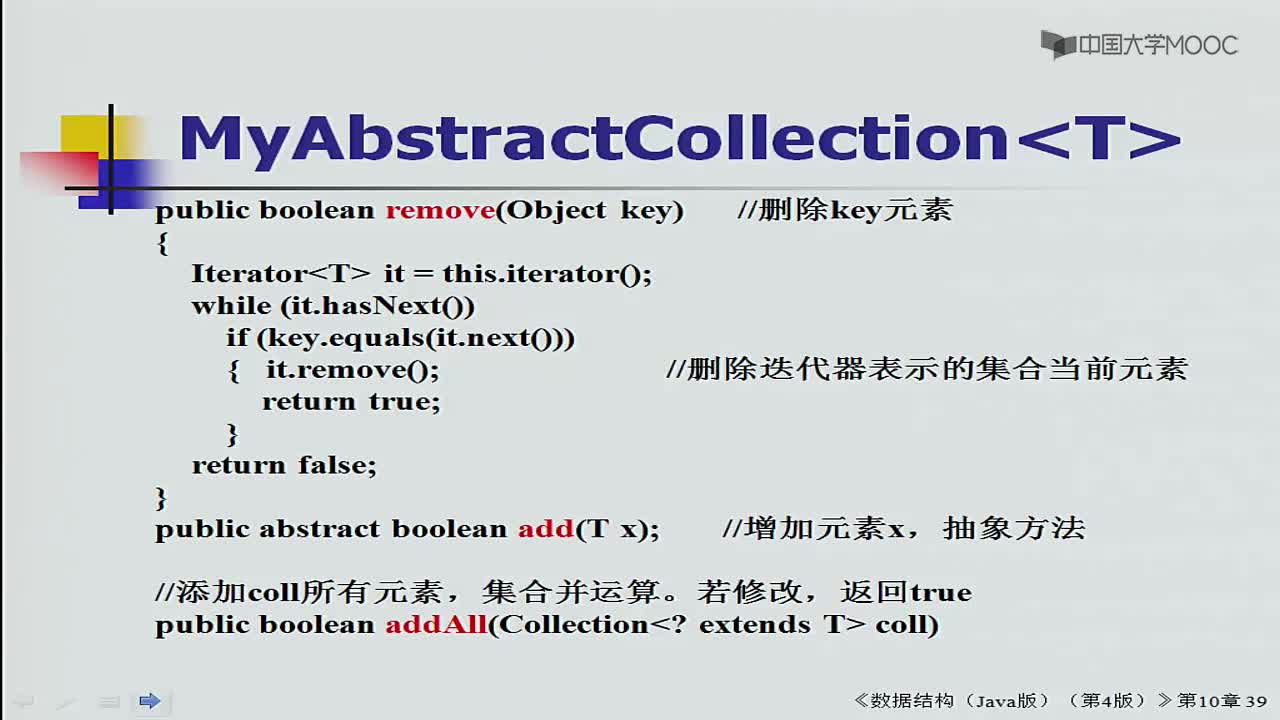 中国大学MOOC

MyAbstractCollection<T>

public boolean remove(Object key) //删除key元素
{
Iterator<T> it = this.iterator();
while (it.hasNext())
if (key.equals(it.next()))
{ it.remove(); //删除迭代器表示的集合当前元素
return true;
}
return false;
}
public abstract boolean add(T x); //增加元素x，抽象方法

//添加coll所有元素，集合并运算。若修改，返回true
public boolean addAll(Collection<? extends T> coll)

《数据结构（Java版）（第4版）》第10章 39